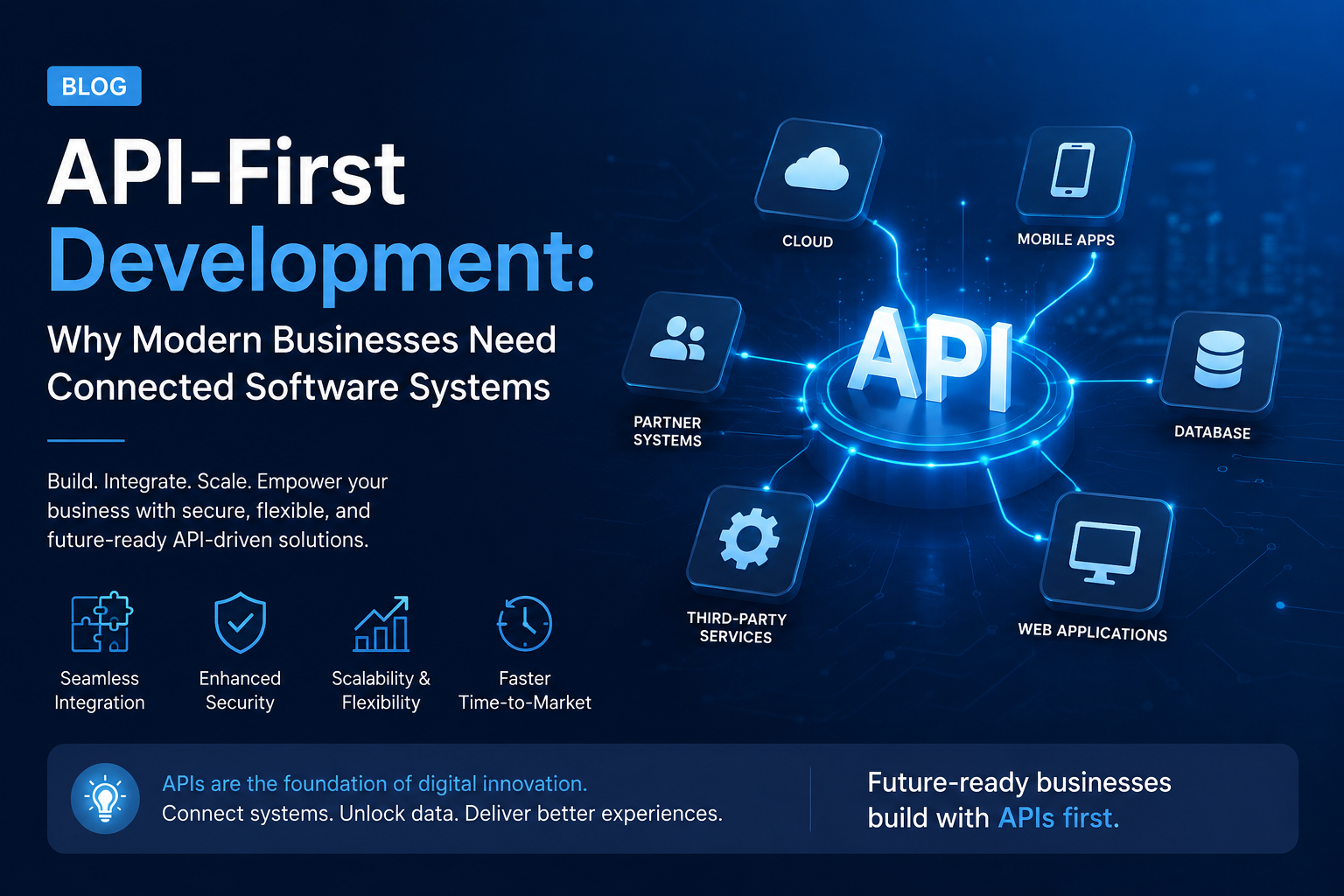 BLOG

API-First Development:

Why Modern Businesses Need Connected Software Systems

Build. Integrate. Scale. Empower your business with secure, flexible, and future-ready API-driven solutions.

Seamless Integration

Enhanced Security

Scalability & Flexibility

Faster Time-to-Market

CLOUD

MOBILE APPS

PARTNER SYSTEMS

API

DATABASE

THIRD-PARTY SERVICES

WEB APPLICATIONS

APIs are the foundation of digital innovation.
Connect systems. Unlock data. Deliver better experiences.

Future-ready businesses build with APIs first.